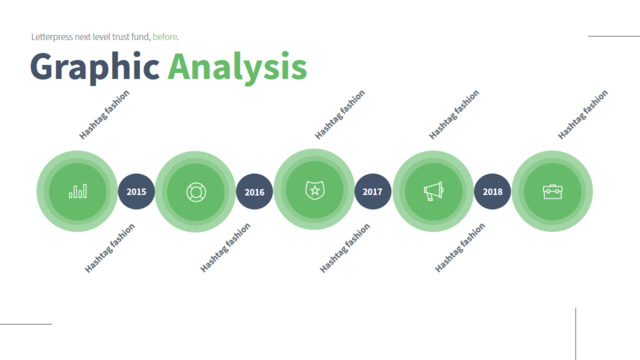 Letterpress next level trust fund, before.

Graphic Analysis

Hashtag fashion

Hashtag fashion

Hashtag fashion

Hashtag fashion

2015

2016

2017

2018

Hashtag fashion

Hashtag fashion

Hashtag fashion

Hashtag fashion